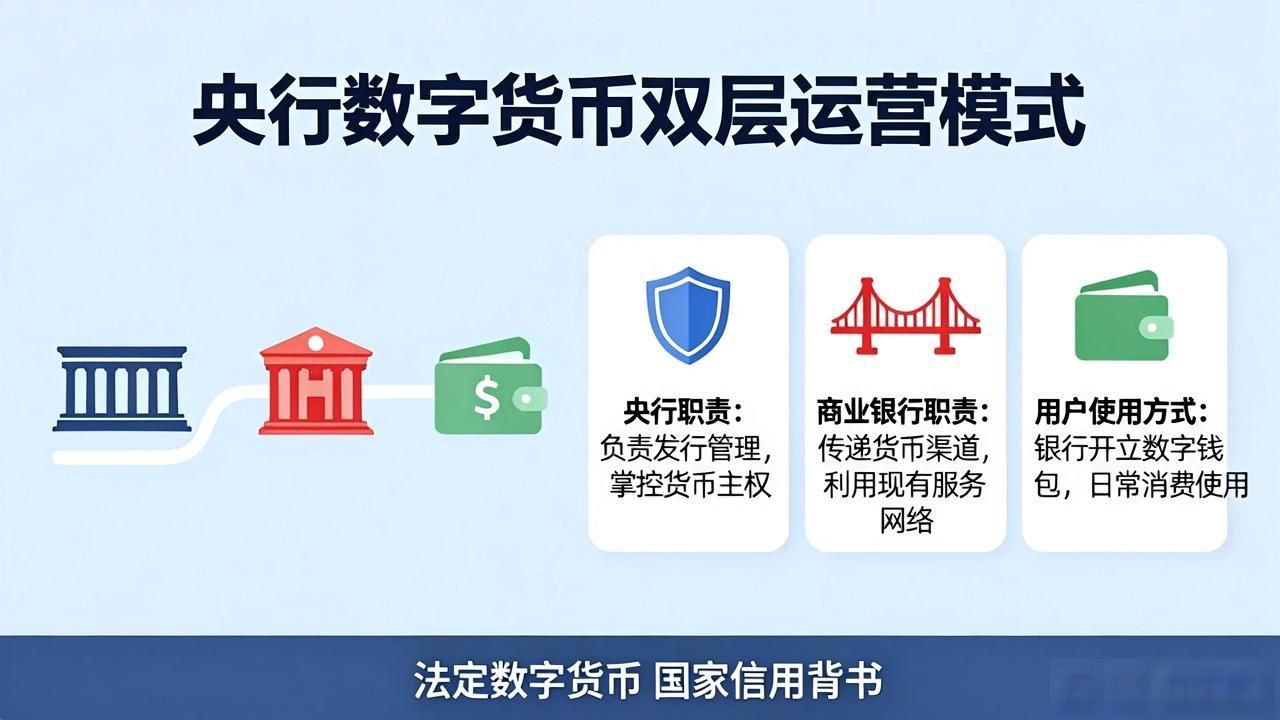 央行数字货币双层运营模式

$

央行职责：
负责发行管理，掌控货币主权

商业银行职责：
传递货币渠道，利用现有服务网络

用户使用方式：
银行开立数字钱包，日常消费使用

法定数字货币 国家信用背书